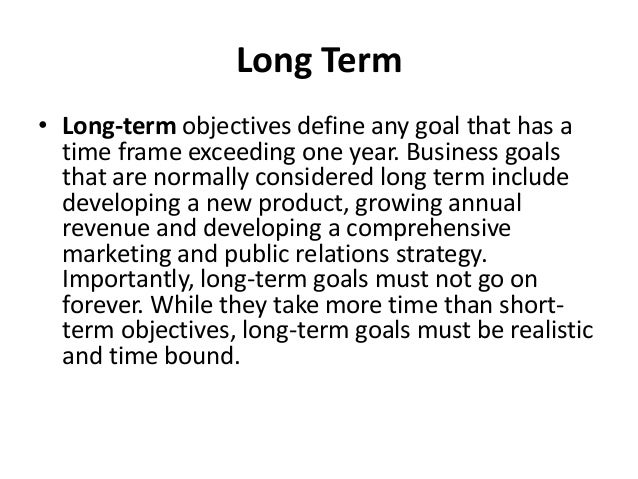 Long Term

• Long-term objectives define any goal that has a time frame exceeding one year. Business goals that are normally considered long term include developing a new product, growing annual revenue and developing a comprehensive marketing and public relations strategy. Importantly, long-term goals must not go on forever. While they take more time than short-term objectives, long-term goals must be realistic and time bound.